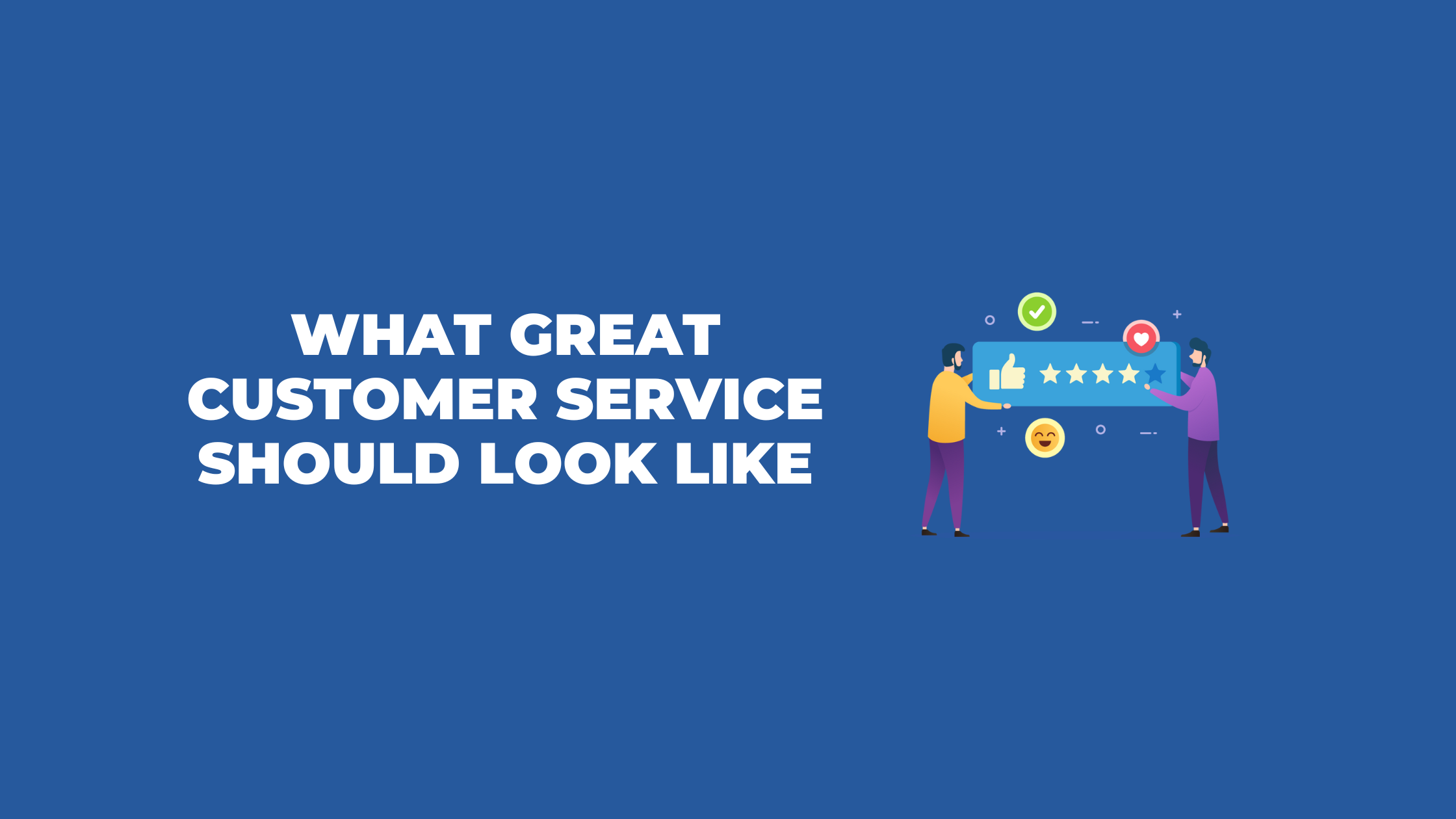 WHAT GREAT CUSTOMER SERVICE SHOULD LOOK LIKE